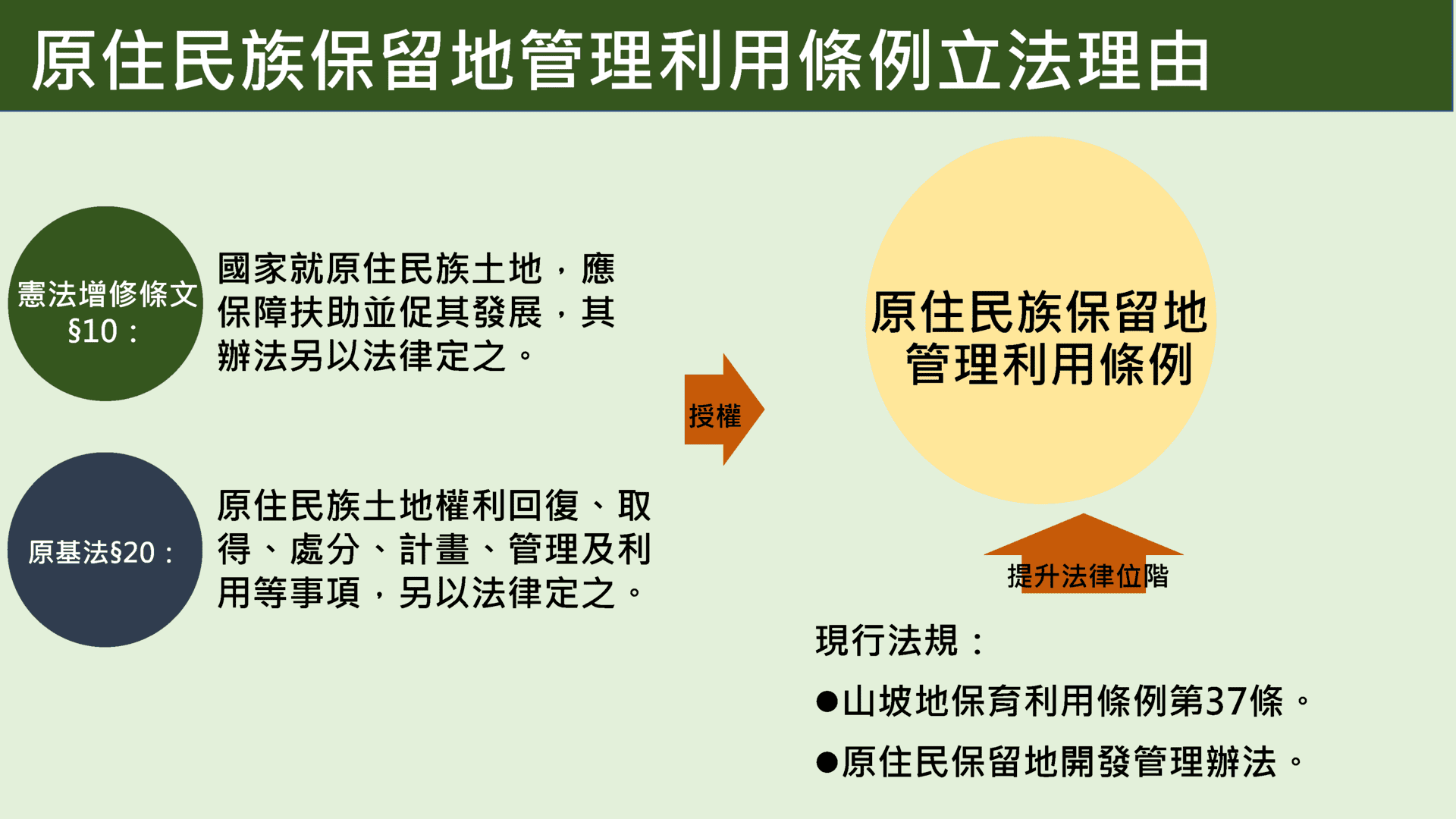 原住民族保留地管理利用條例立法理由

憲法增修條文§10：

國家就原住民族土地，應保障扶助並促其發展，其辦法另以法律定之。

原基法§20：

原住民族土地權利回復、取得、處分、計畫、管理及利用等事項，另以法律定之。

授權

原住民族保留地管理利用條例

提升法律位階

現行法規：

●山坡地保育利用條例第37條。

●原住民保留地開發管理辦法。